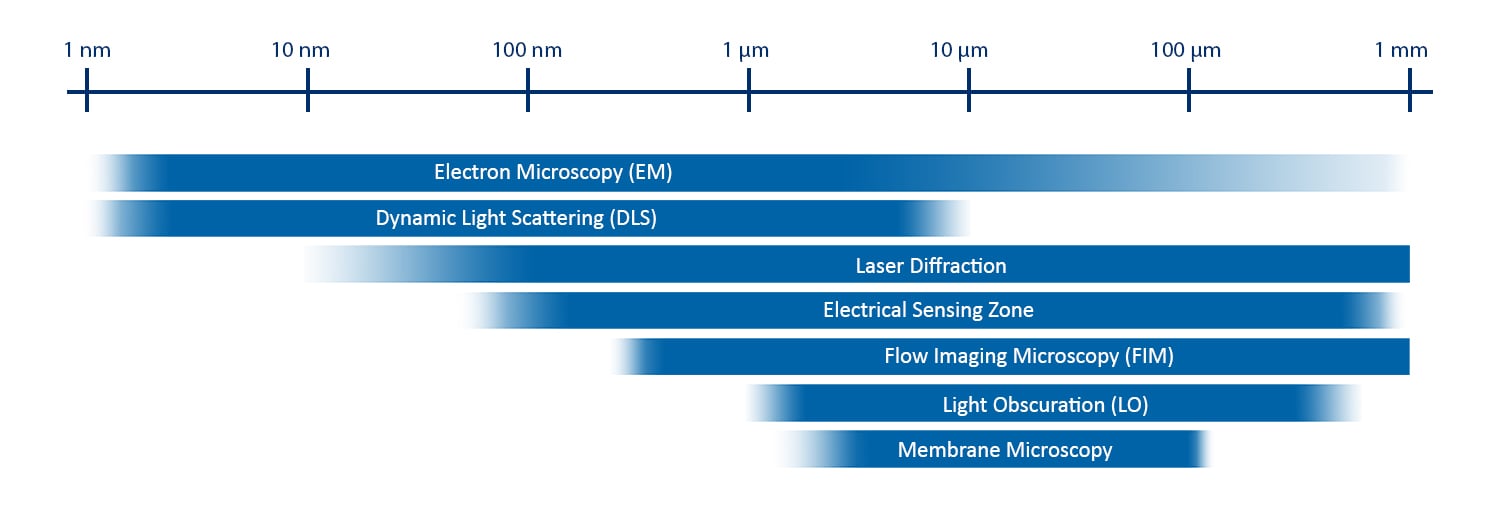 1 nm
10 nm
100 nm
1 µm
10 µm
100 µm
1 mm

Electron Microscopy (EM)
Dynamic Light Scattering (DLS)
Laser Diffraction
Electrical Sensing Zone
Flow Imaging Microscopy (FIM)
Light Obscuration (LO)
Membrane Microscopy